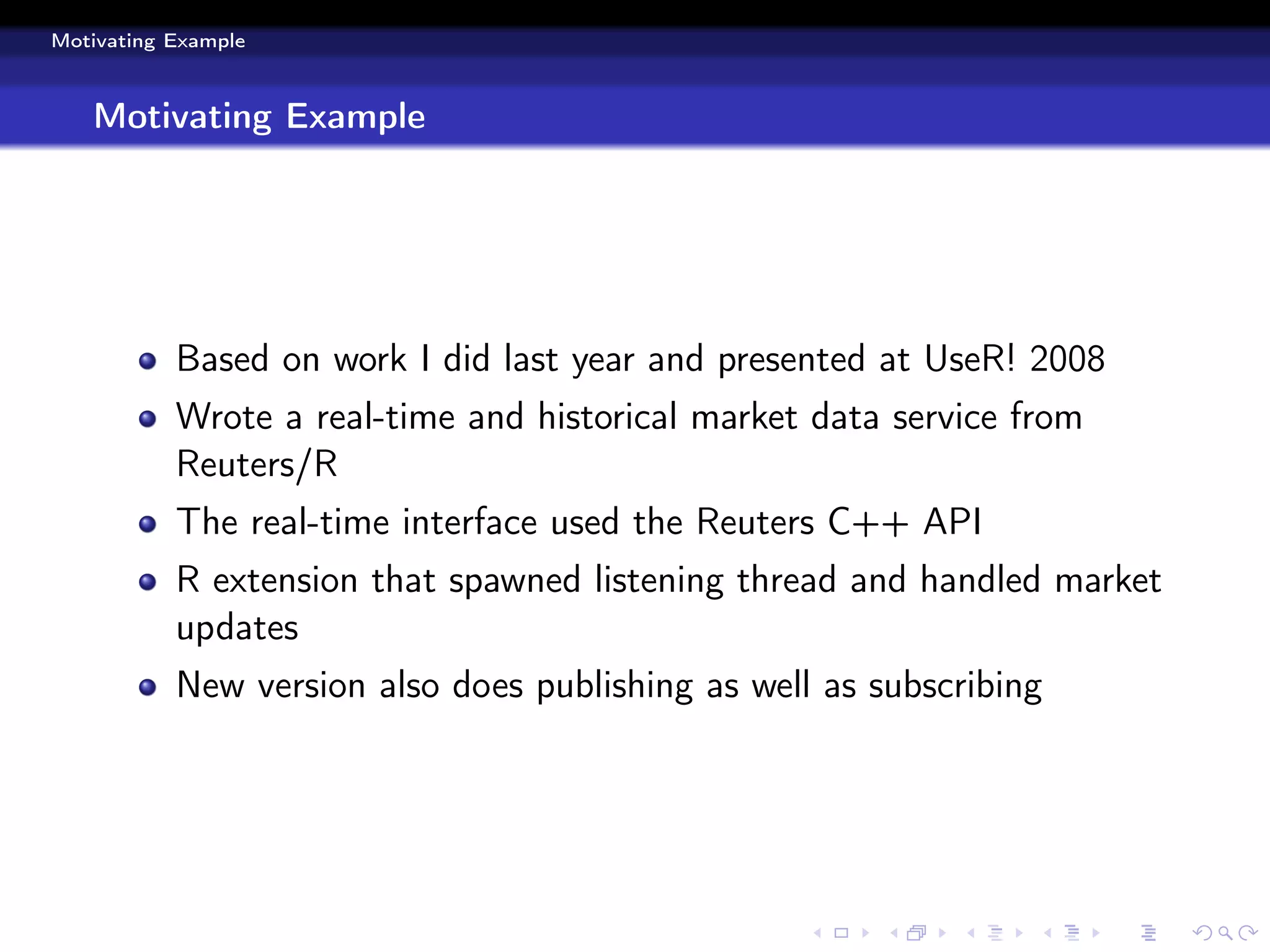 Motivating Example

Motivating Example

- Based on work I did last year and presented at UseR! 2008
- Wrote a real-time and historical market data service from Reuters/R
- The real-time interface used the Reuters C++ API
- R extension that spawned listening thread and handled market updates
- New version also does publishing as well as subscribing